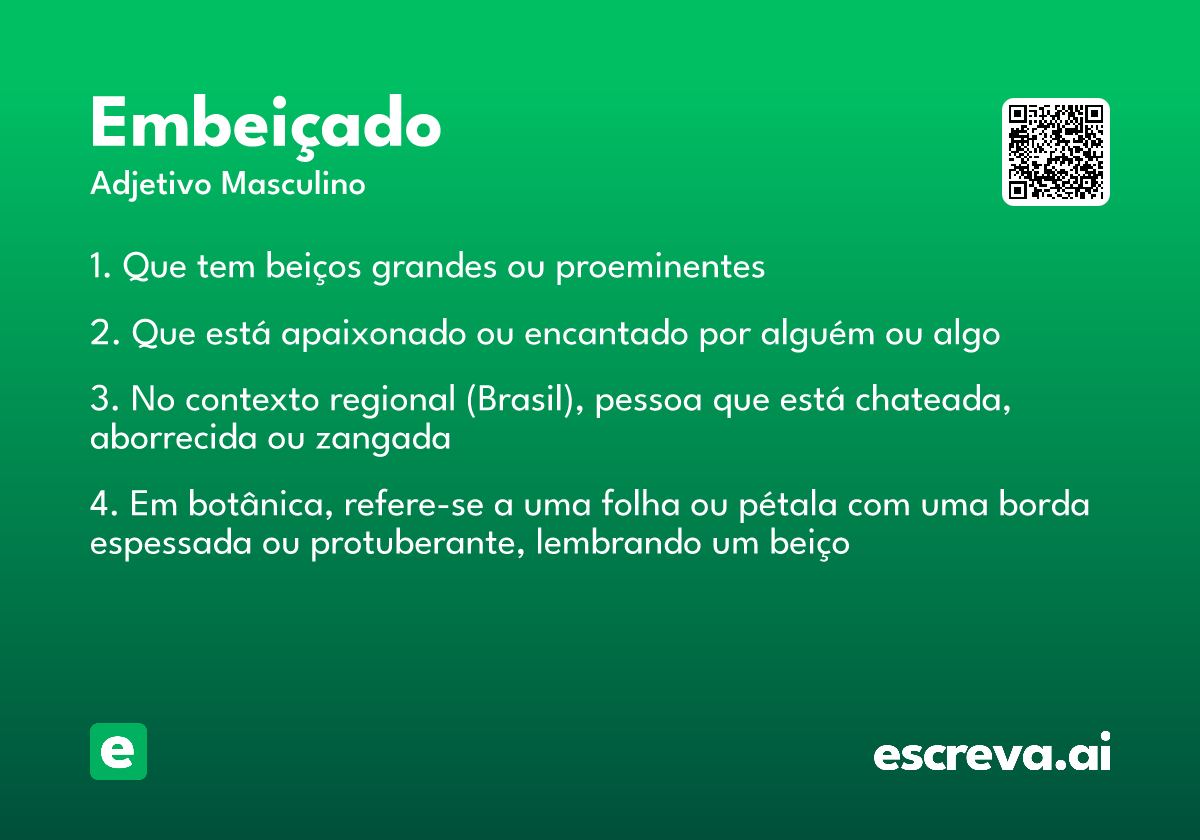 Embeiçado
Adjetivo Masculino

1. Que tem beiços grandes ou proeminentes

2. Que está apaixonado ou encantado por alguém ou algo

3. No contexto regional (Brasil), pessoa que está chateada, aborrecida ou zangada

4. Em botânica, refere-se a uma folha ou pétala com uma borda espessada ou protuberante, lembrando um beiço

e

escreva.ai